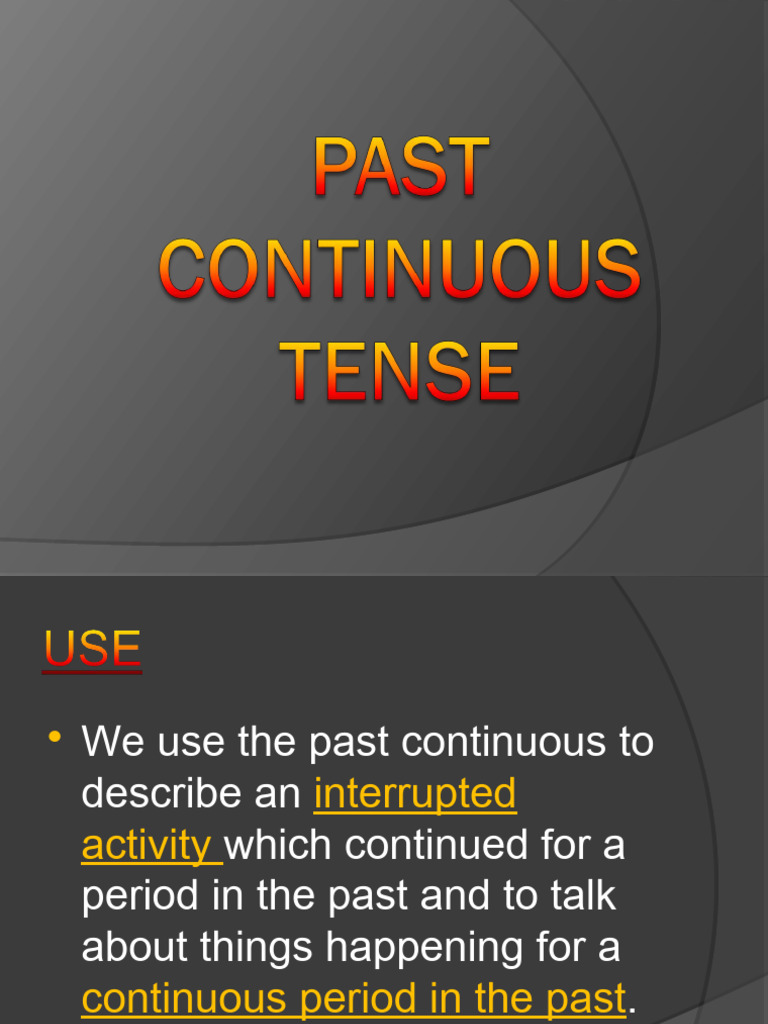 PAST CONTINUOUS TENSE

USE

• We use the past continuous to describe an interrupted activity which continued for a period in the past and to talk about things happening for a continuous period in the past.